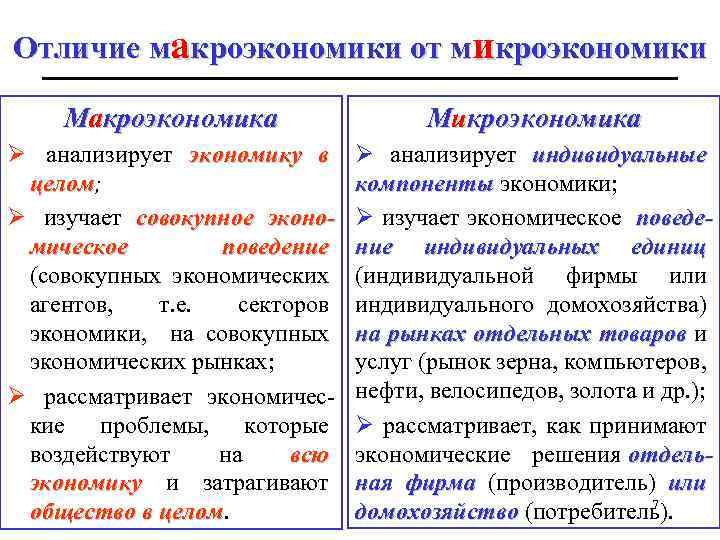 Отличие макроэкономики от микроэкономики

Макроэкономика

➢ анализирует экономику в целом;

➢ изучает совокупное экономическое поведение (совокупных экономических агентов, т.е. секторов экономики, на совокупных экономических рынках;

➢ рассматривает экономические проблемы, которые воздействуют на всю экономику и затрагивают общество в целом.

Микроэкономика

➢ анализирует индивидуальные компоненты экономики;

➢ изучает экономическое поведение индивидуальных единиц (индивидуальной фирмы или индивидуального домохозяйства) на рынках отдельных товаров и услуг (рынок зерна, компьютеров, нефти, велосипедов, золота и др.);

➢ рассматривает, как принимают экономические решения отдельная фирма (производитель) или домохозяйство (потребитель).

7